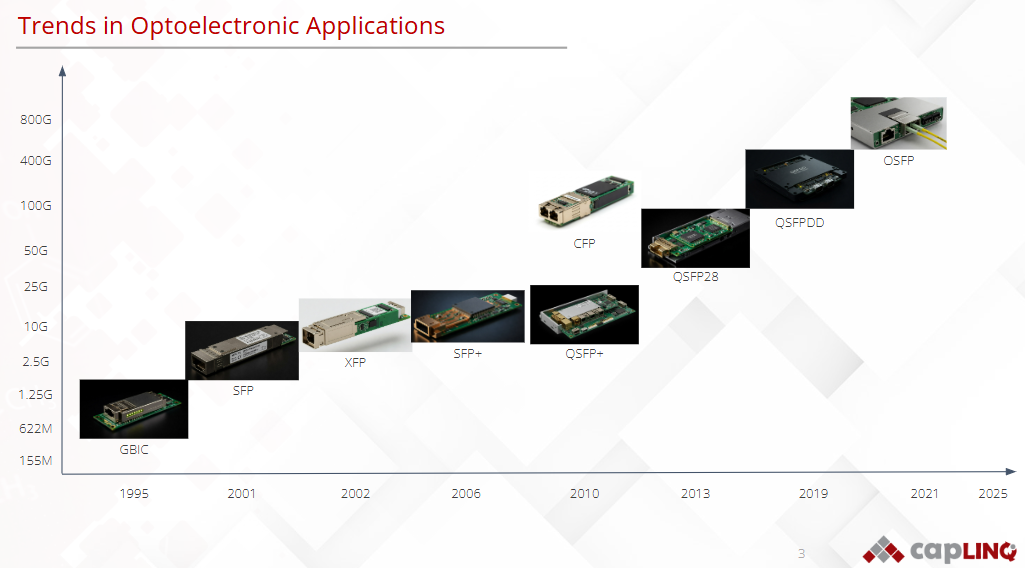 Trends in Optoelectronic Applications

800G
400G
100G
50G
25G
10G
2.5G
1.25G
622M
155M

GBIC
SFP
XFP
SFP+
QSFP+
CFP
QSFP28
QSFPDD
OSFP

1995
2001
2002
2006
2010
2013
2019
2021
2025

3

capLINQ